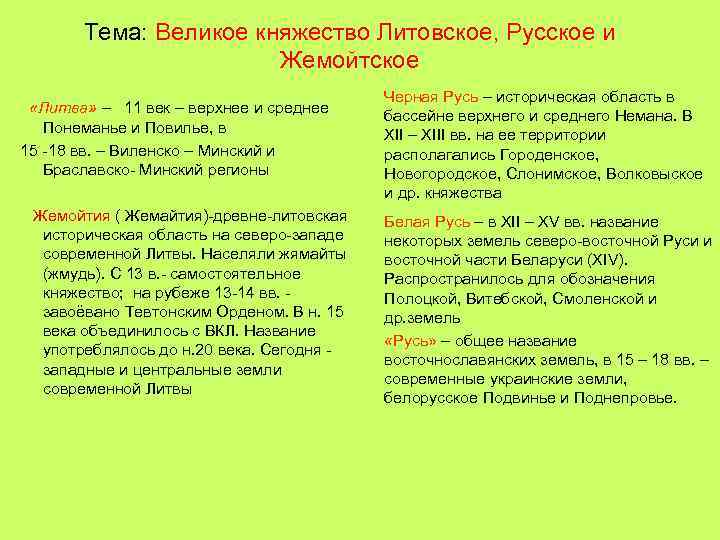 Тема: Великое княжество Литовское, Русское и Жемойтское

«Литва» – 11 век – верхнее и среднее Понеманье и Повилье, в
15 -18 вв. – Виленско – Минский и Браславско- Минский регионы

Жемойтия ( Жемайтия)-древне-литовская историческая область на северо-западе современной Литвы. Населяли жямайты (жмудь). С 13 в.- самостоятельное княжество; на рубеже 13-14 вв. - завоёвано Тевтонским Орденом. В н. 15 века объединилось с ВКЛ. Название употреблялось до н.20 века. Сегодня - западные и центральные земли современной Литвы

Черная Русь – историческая область в бассейне верхнего и среднего Немана. В XII – XIII вв. на ее территории располагались Городенское, Новогородское, Слонимское, Волковыское и др. княжества

Белая Русь – в XII – XV вв. название некоторых земель северо-восточной Руси и восточной части Беларуси (XIV). Распространилось для обозначения Полоцкой, Витебской, Смоленской и др.земель

«Русь» – общее название восточнославянских земель, в 15 – 18 вв. – современные украинские земли, белорусское Подвинье и Поднепровье.